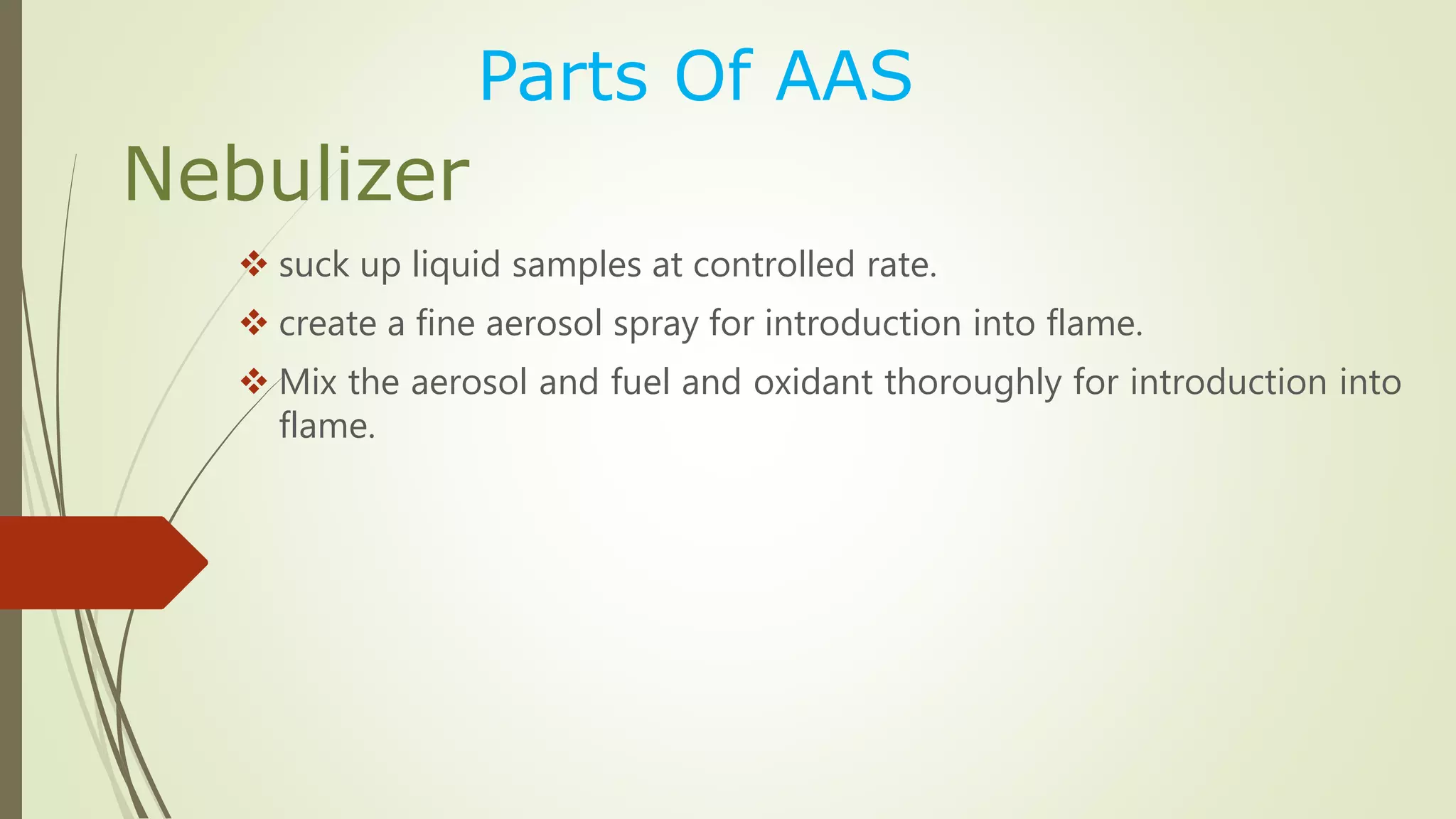 Parts Of AAS

Nebulizer

❖ suck up liquid samples at controlled rate.

❖ create a fine aerosol spray for introduction into flame.

❖ Mix the aerosol and fuel and oxidant thoroughly for introduction into flame.